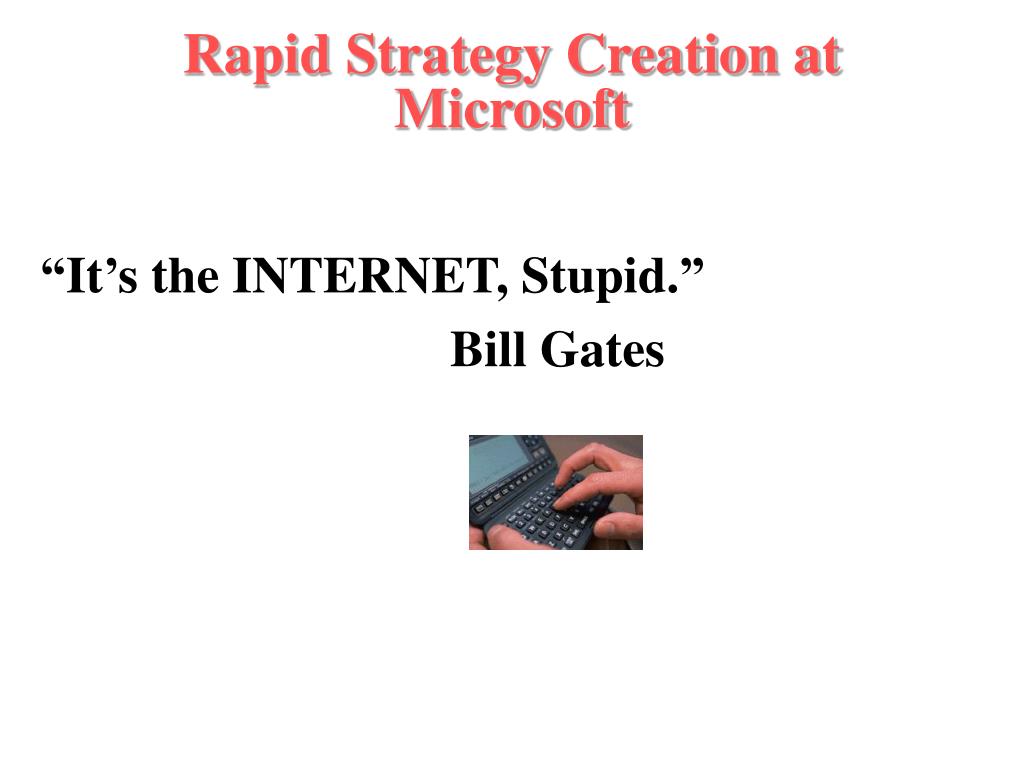 Rapid Strategy Creation at Microsoft

“It’s the INTERNET, Stupid.”

Bill Gates